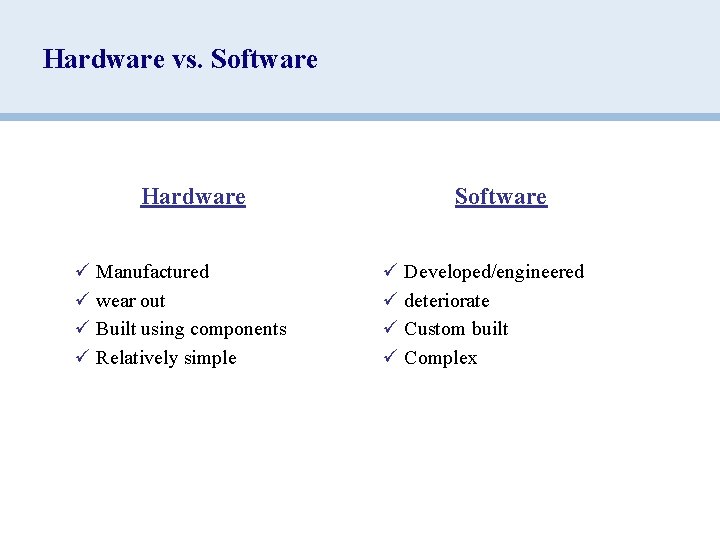 Hardware vs. Software

Hardware

✓ Manufactured
✓ wear out
✓ Built using components
✓ Relatively simple

Software

✓ Developed/engineered
✓ deteriorate
✓ Custom built
✓ Complex